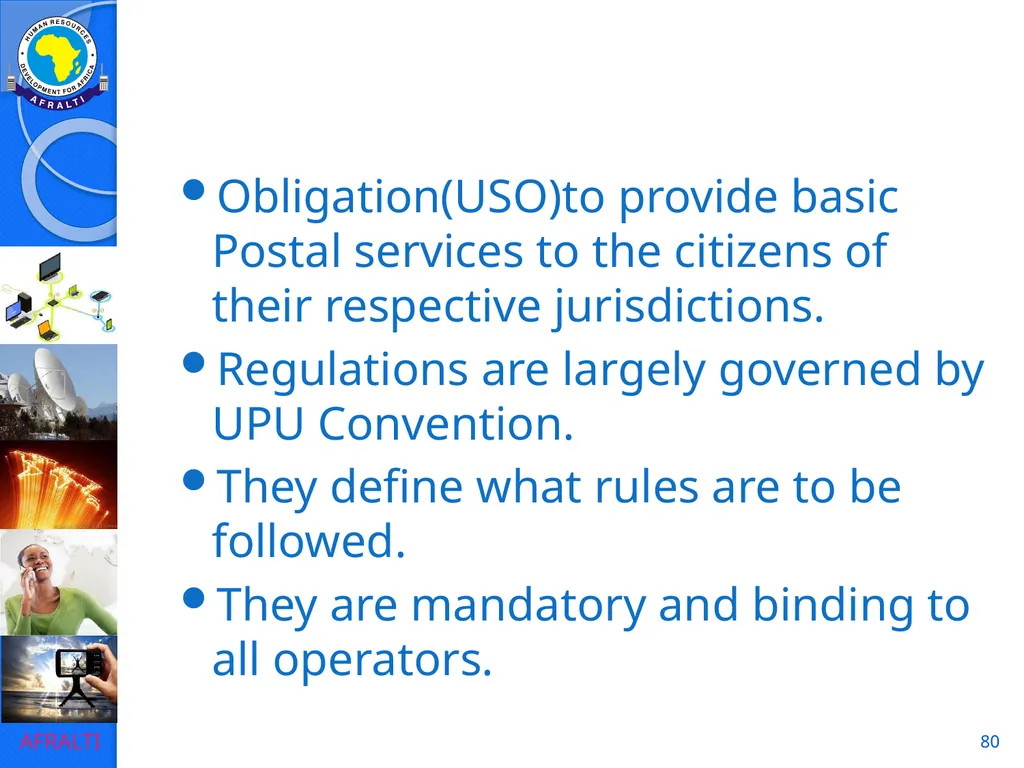 HUMAN RESOURCES DEVELOPMENT FOR AFRICA
AFRALTI

• Obligation(USO)to provide basic Postal services to the citizens of their respective jurisdictions.
• Regulations are largely governed by UPU Convention.
• They define what rules are to be followed.
• They are mandatory and binding to all operators.

AFRALTI

80